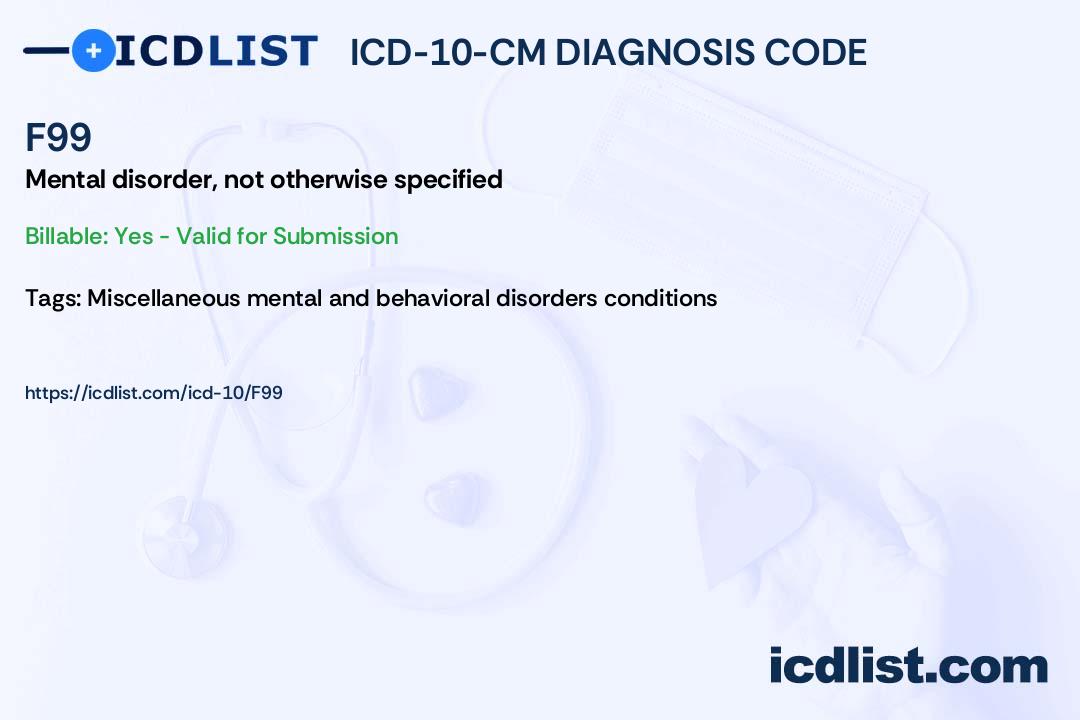 ICDLIST ICD-10-CM DIAGNOSIS CODE

F99

Mental disorder, not otherwise specified

Billable: Yes - Valid for Submission

Tags: Miscellaneous mental and behavioral disorders conditions

https://icdlist.com/icd-10/F99

icdlist.com